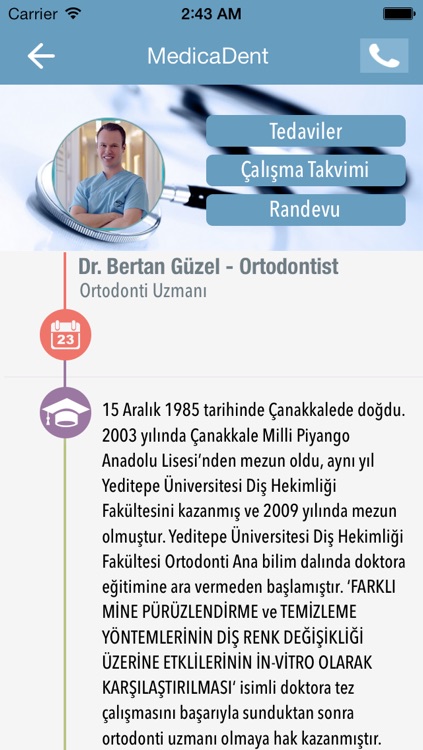 Carrier 2:43 AM

MedicaDent

Tedaviler

Çalışma Takvimi

Randevu

Dr. Bertan Güzel - Ortodontist

Ortodonti Uzmanı

23

15 Aralık 1985 tarihinde Çanakkalede doğdu. 2003 yılında Çanakkale Milli Piyango Anadolu Lisesi'nden mezun oldu, aynı yıl Yeditepe Üniversitesi Diş Hekimliği Fakültesini kazanmış ve 2009 yılında mezun olmuştur. Yeditepe Üniversitesi Diş Hekimliği Fakültesi Ortodonti Ana bilim dalında doktora eğitimine ara vermeden başlamıştır. 'FARKLI MİNE PÜRÜZLENDİRME ve TEMİZLEME YÖNTEMLERİNİN DİŞ RENK DEĞİŞİKLİĞİ ÜZERİNE ETKLİLERİNİN İN-VİTRO OLARAK KARŞILAŞTIRILMASI' isimli doktora tez çalışmasını başarıyla sunduktan sonra ortodonti uzmanı olmaya hak kazanmıştır.